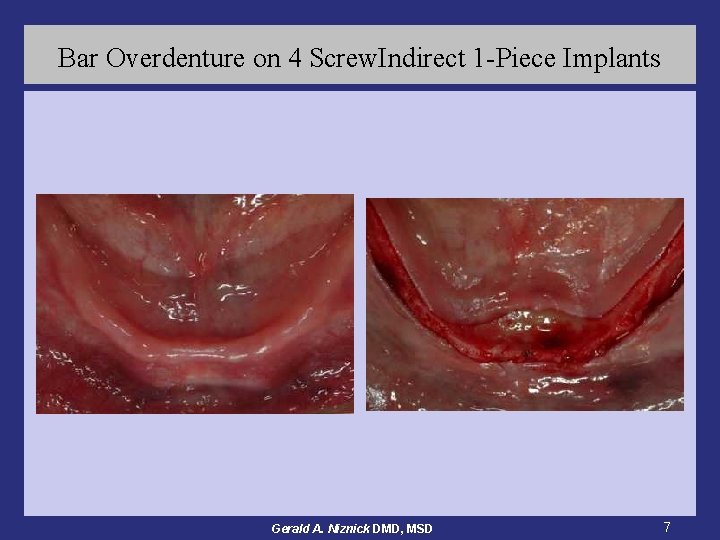 Bar Overdenture on 4 ScrewIndirect 1-Piece Implants

Gerald A. Niznick DMD, MSD

7